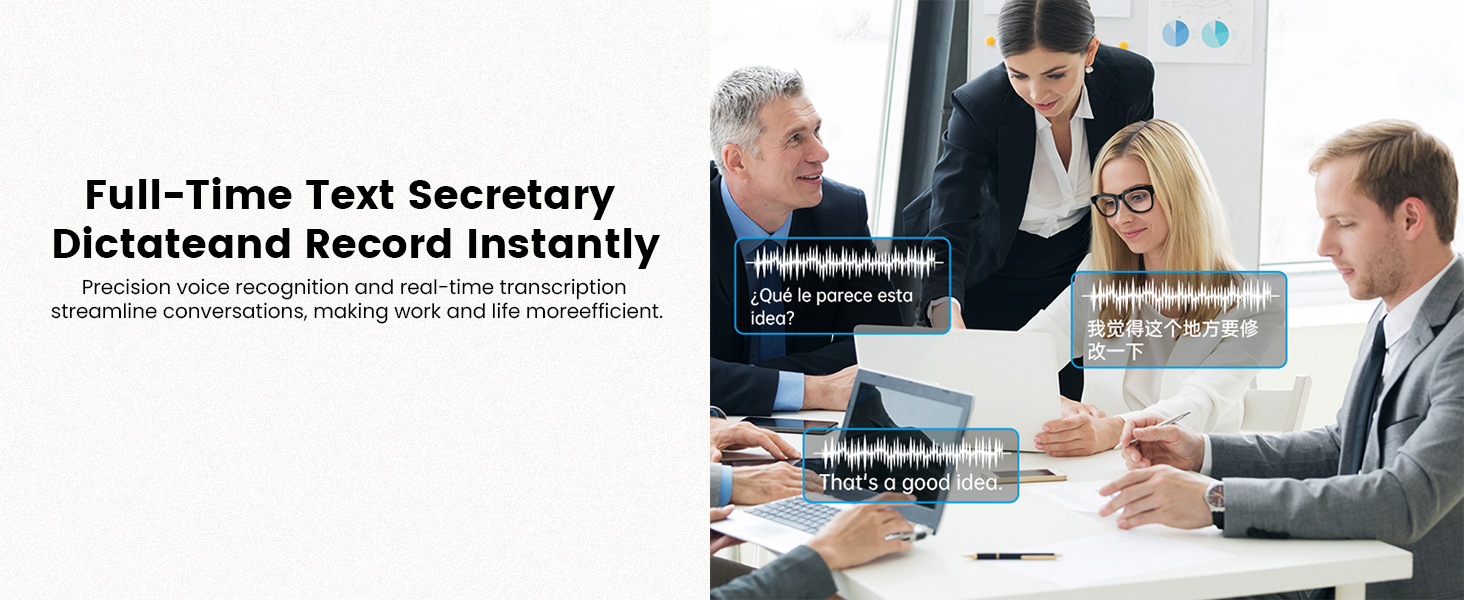 Full-Time Text Secretary
Dictateand Record Instantly

Precision voice recognition and real-time transcription streamline conversations, making work and life moreefficient.

¿Qué le parece esta idea?

我觉得这个地方要修改一下

That's a good idea.